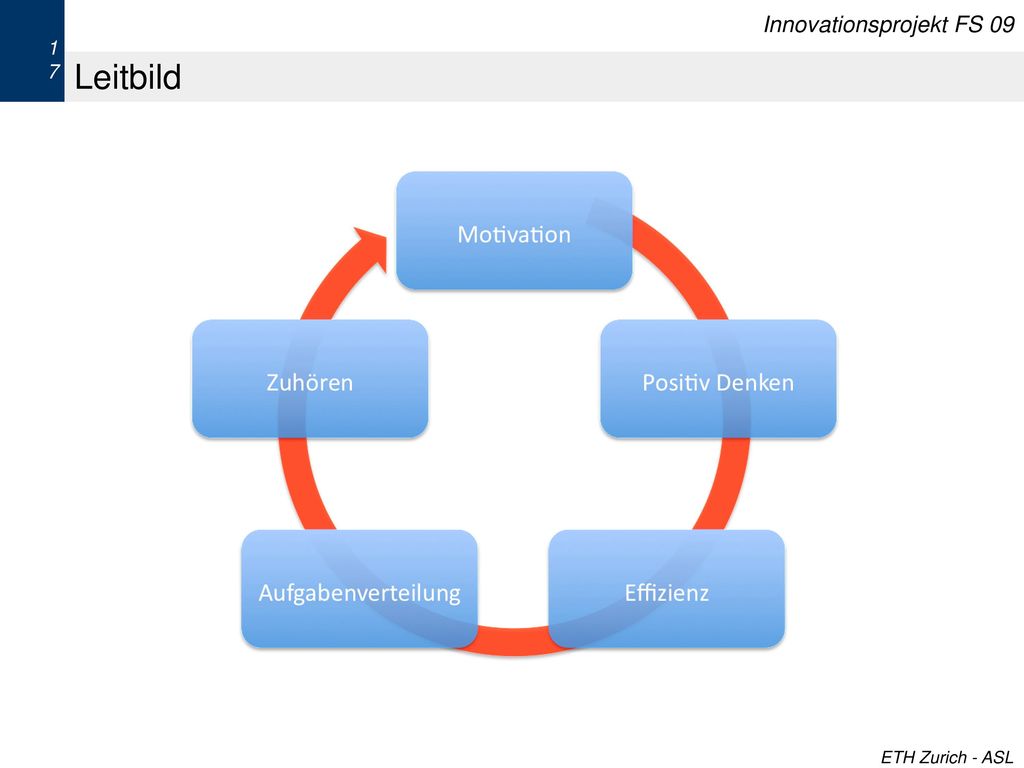 Innovationsprojekt FS 09

17

Leitbild

Motivation

Positiv Denken

Effizienz

Aufgabenverteilung

Zuhören

ETH Zurich - ASL